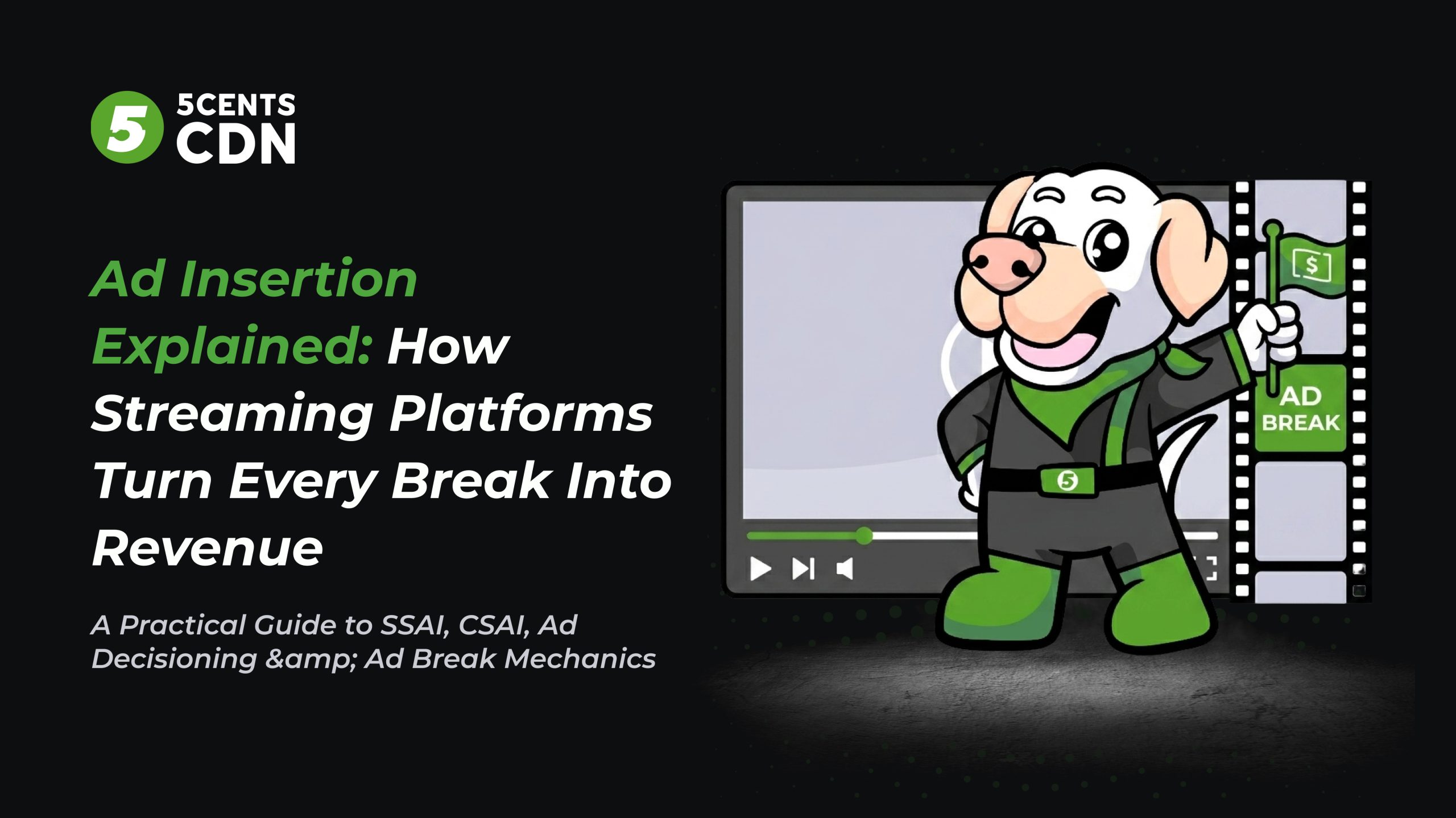 5 5CENTS CDN

Ad Insertion Explained: How Streaming Platforms Turn Every Break Into Revenue

A Practical Guide to SSAI, CSAI, Ad Decisioning &amp; Ad Break Mechanics

$

AD BREAK

5